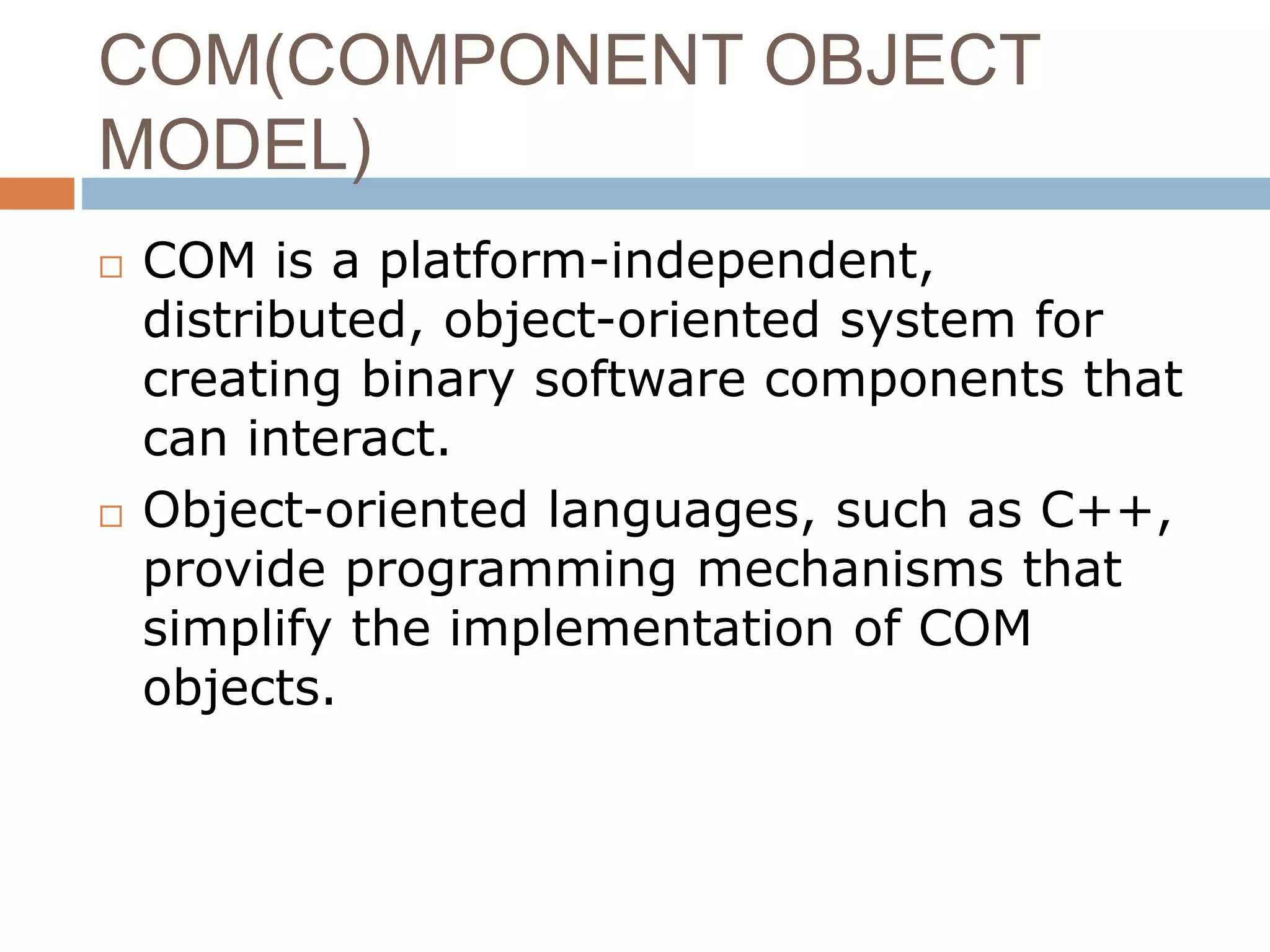 COM(COMPONENT OBJECT MODEL)

□ COM is a platform-independent, distributed, object-oriented system for creating binary software components that can interact.

□ Object-oriented languages, such as C++, provide programming mechanisms that simplify the implementation of COM objects.